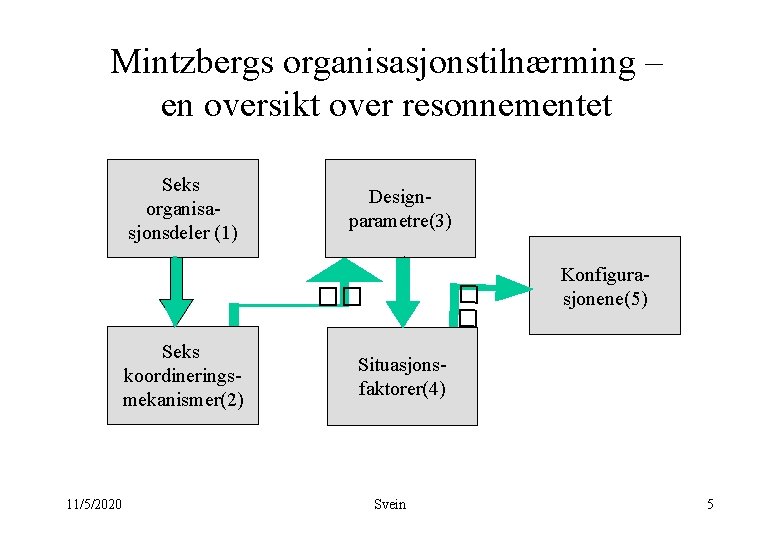 Mintzbergs organisasjonstilnærming – en oversikt over resonnementet

Seks organisasjonsdeler (1)

Designparametre(3)

Konfigurasjonene(5)

Seks koordineringsmekanismer(2)

Situasjonsfaktorer(4)

11/5/2020

Svein

5